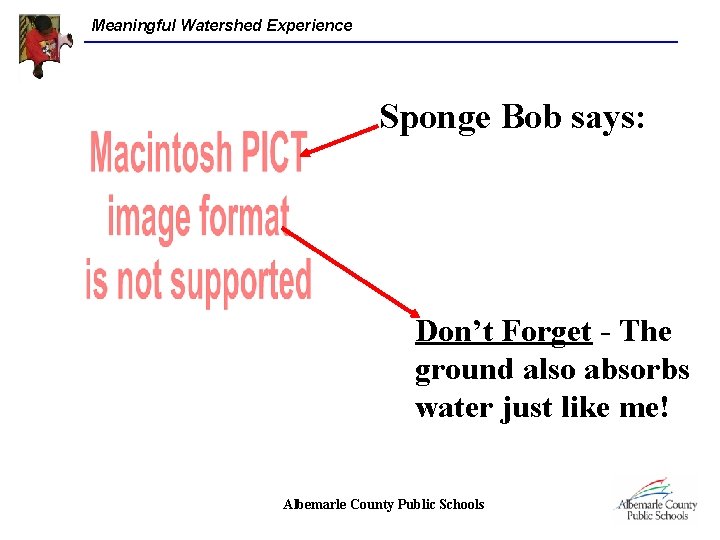 Meaningful Watershed Experience

Sponge Bob says:

Macintosh PICT image format is not supported

Don't Forget - The ground also absorbs water just like me!

Albemarle County Public Schools

Albemarle County Public Schools